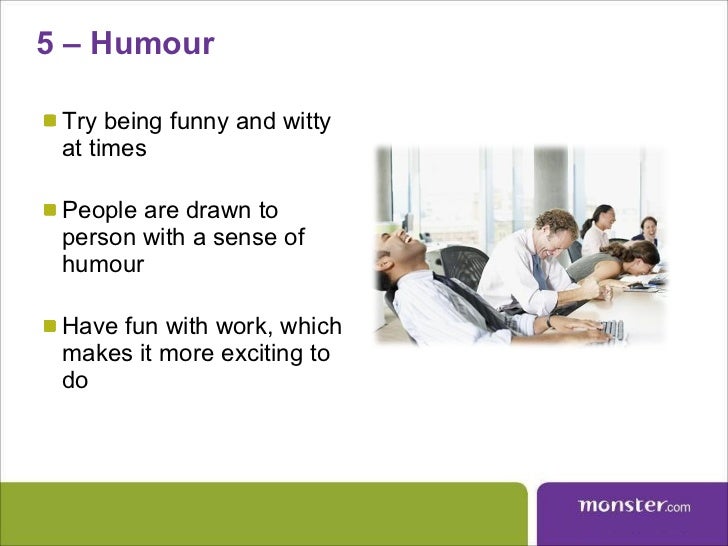 5 – Humour

Try being funny and witty at times

People are drawn to person with a sense of humour

Have fun with work, which makes it more exciting to do

monster.com